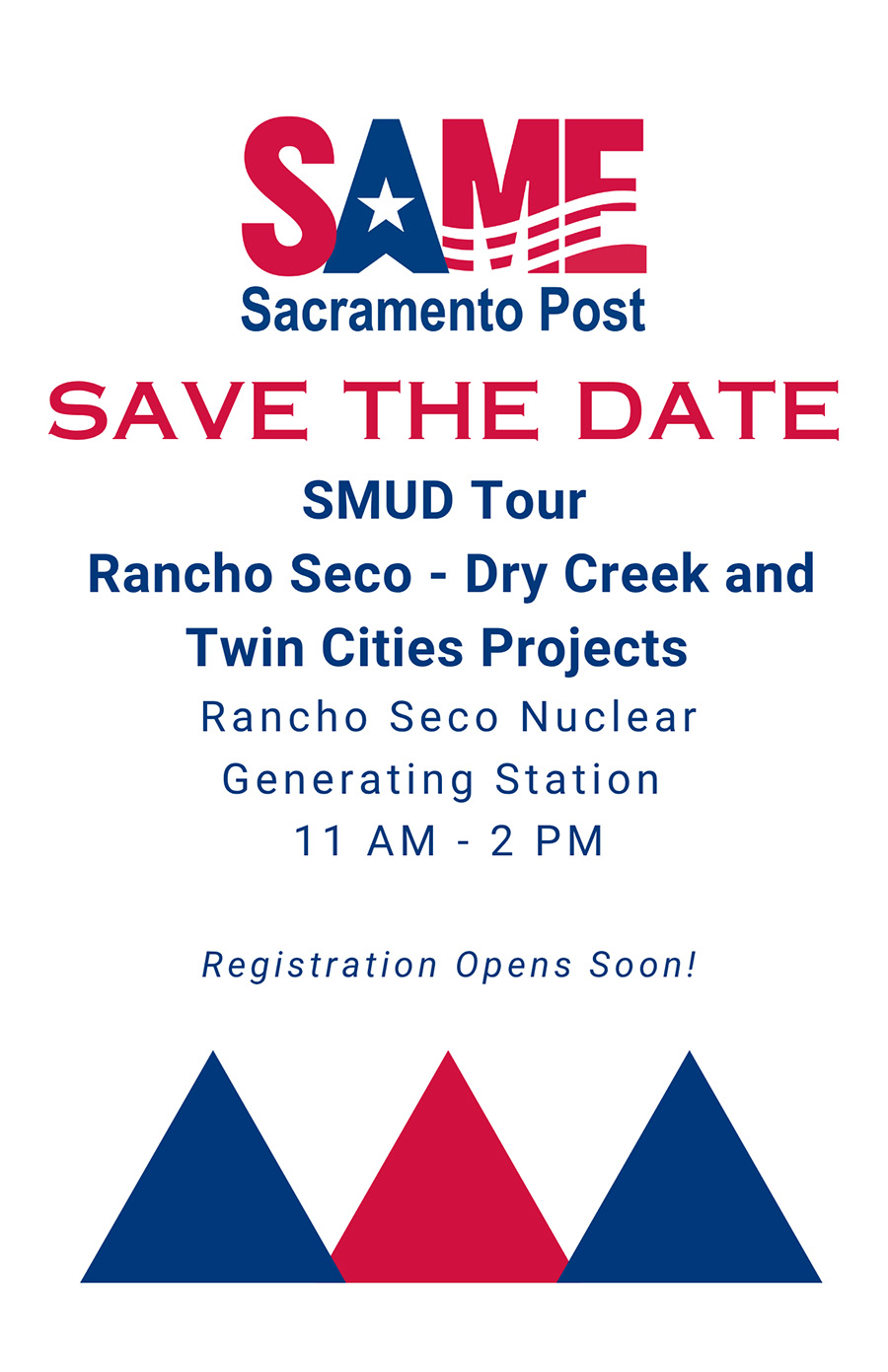 SAME
Sacramento Post

SAVE THE DATE

SMUD Tour
Rancho Seco - Dry Creek and Twin Cities Projects

Rancho Seco Nuclear Generating Station
11 AM - 2 PM

Registration Opens Soon!